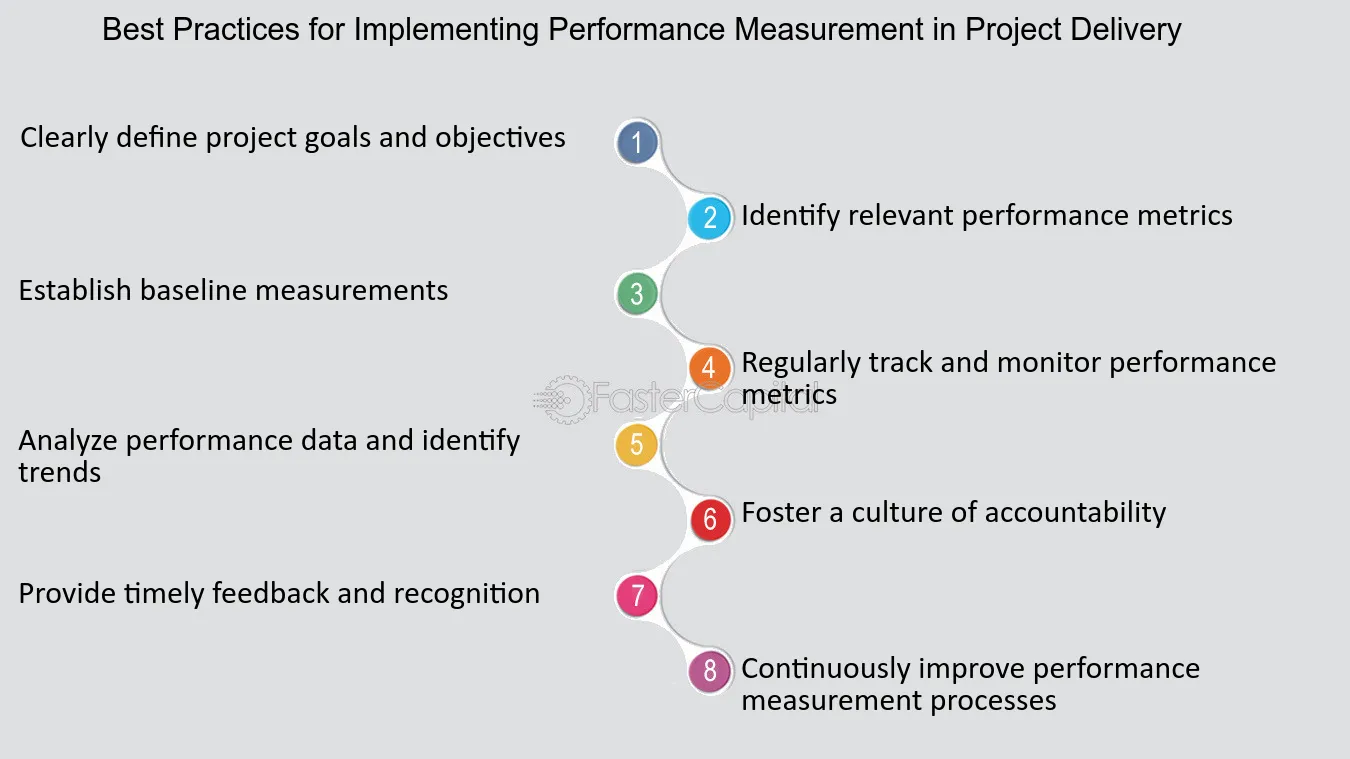 Best Practices for Implementing Performance Measurement in Project Delivery

1
Clearly define project goals and objectives

2
Identify relevant performance metrics

3
Establish baseline measurements

4
Regularly track and monitor performance metrics

FasterCapital

5
Analyze performance data and identify trends

6
Foster a culture of accountability

7
Provide timely feedback and recognition

8
Continuously improve performance measurement processes